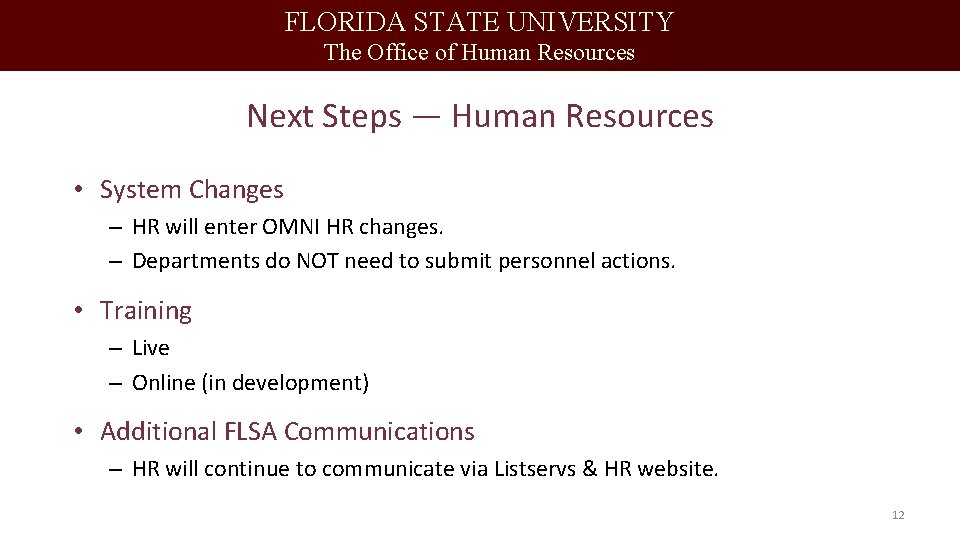 FLORIDA STATE UNIVERSITY
The Office of Human Resources

Next Steps — Human Resources

• System Changes
– HR will enter OMNI HR changes.
– Departments do NOT need to submit personnel actions.

• Training
– Live
– Online (in development)

• Additional FLSA Communications
– HR will continue to communicate via Listservs & HR website.

12